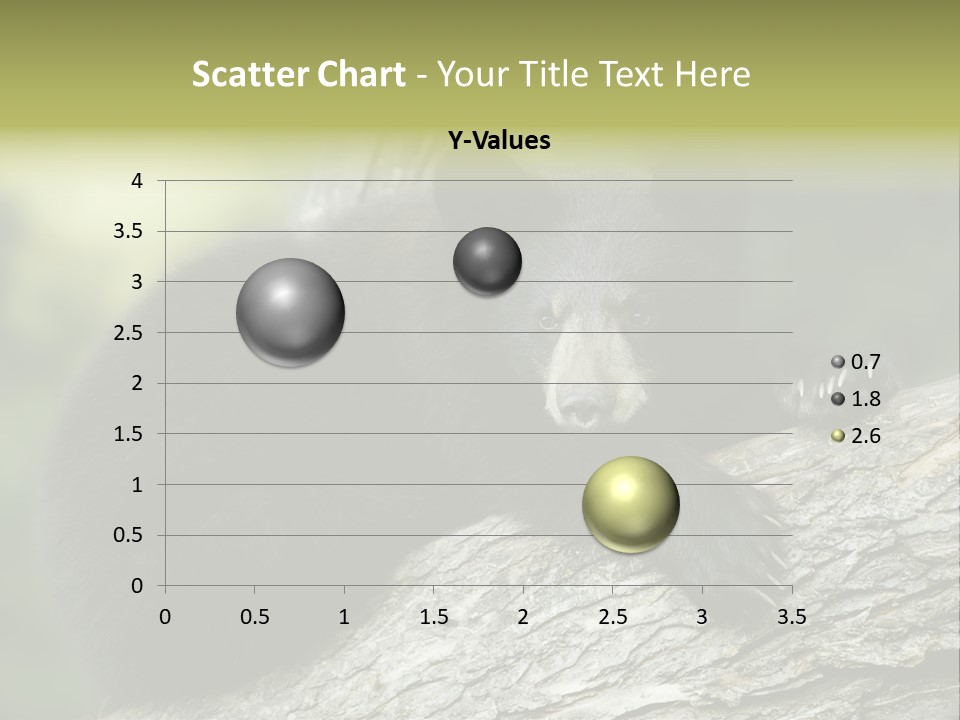 Scatter Chart - Your Title Text Here

Y-Values

4
3.5
3
2.5
2
1.5
1
0.5
0

0 0.5 1 1.5 2 2.5 3 3.5

0.7
1.8
2.6